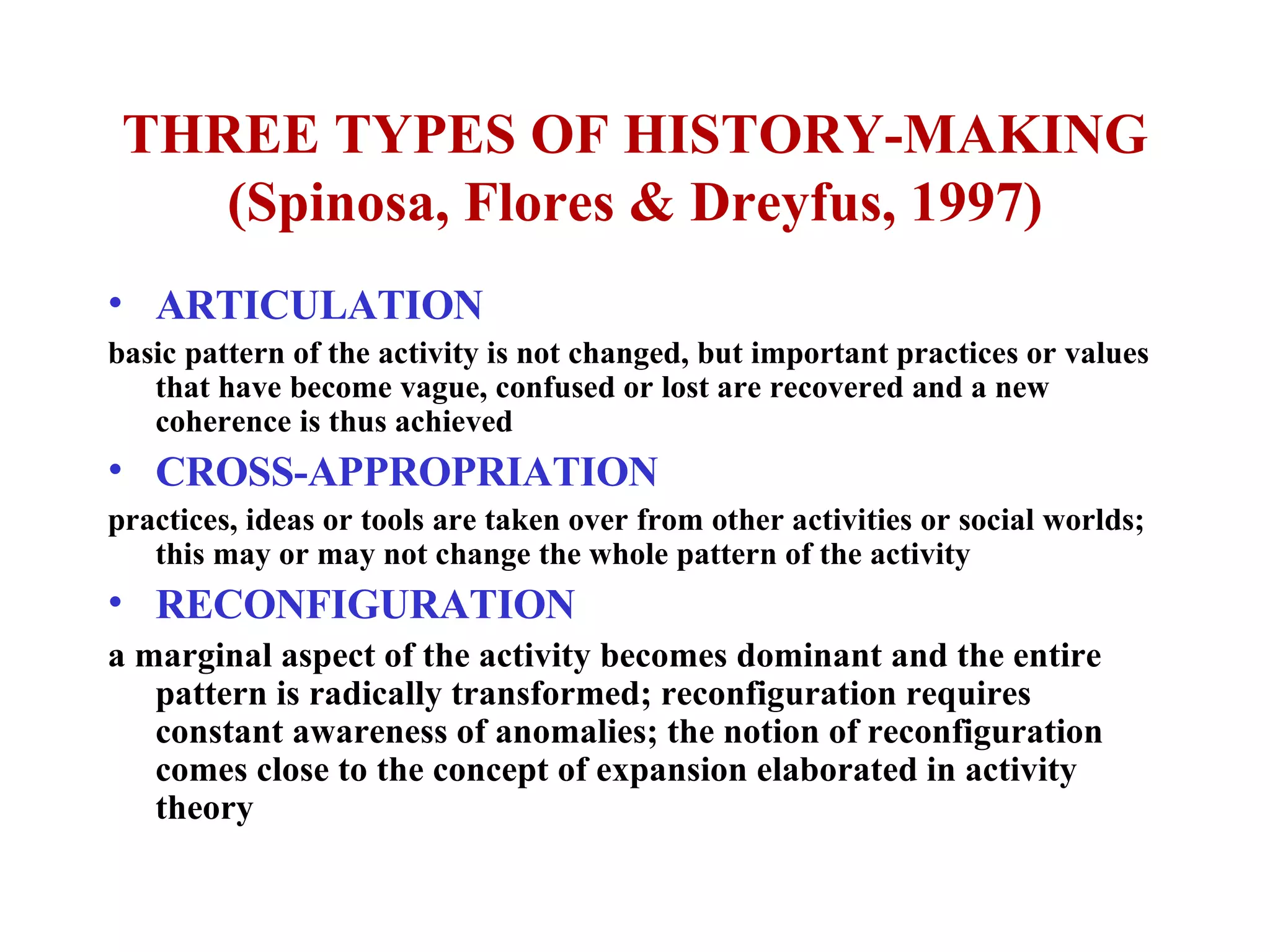 THREE TYPES OF HISTORY-MAKING
(Spinosa, Flores & Dreyfus, 1997)

• ARTICULATION

basic pattern of the activity is not changed, but important practices or values that have become vague, confused or lost are recovered and a new coherence is thus achieved

• CROSS-APPROPRIATION

practices, ideas or tools are taken over from other activities or social worlds; this may or may not change the whole pattern of the activity

• RECONFIGURATION

a marginal aspect of the activity becomes dominant and the entire pattern is radically transformed; reconfiguration requires constant awareness of anomalies; the notion of reconfiguration comes close to the concept of expansion elaborated in activity theory